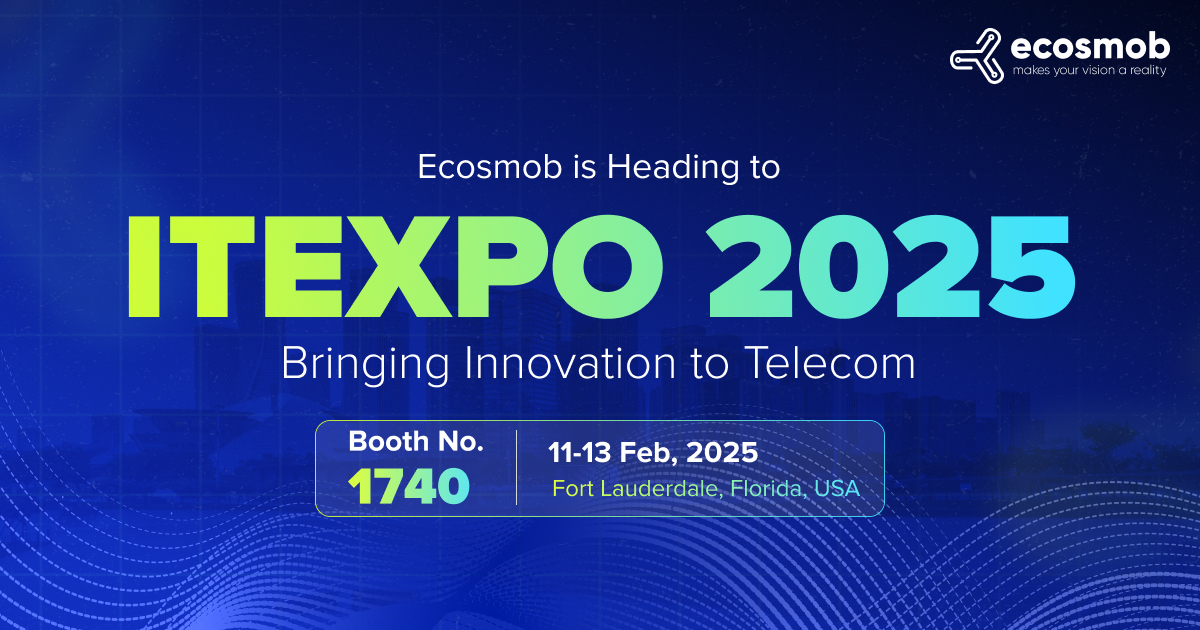 ecosmob
makes your vision a reality

Ecosmob is Heading to

ITEXPO 2025

Bringing Innovation to Telecom

Booth No.
1740

11-13 Feb, 2025
Fort Lauderdale, Florida, USA